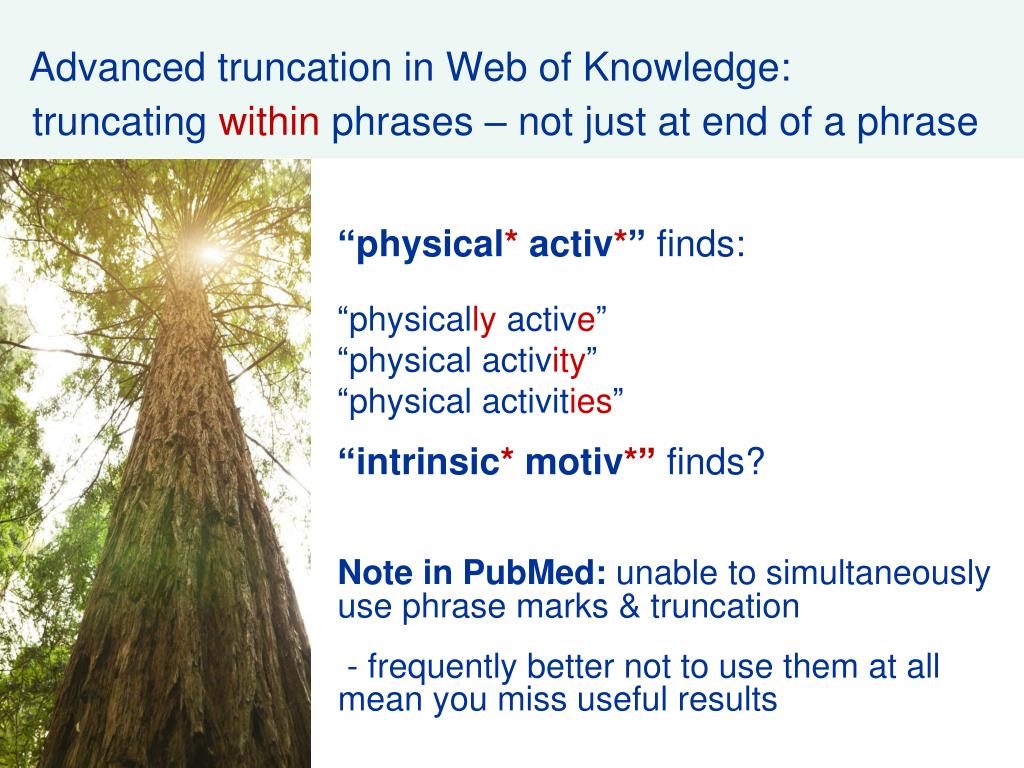 Advanced truncation in Web of Knowledge:
truncating within phrases – not just at end of a phrase

“physical* activ*” finds:

“physically active”
“physical activity”
“physical activities”

“intrinsic* motiv*” finds?

Note in PubMed: unable to simultaneously use phrase marks & truncation

- frequently better not to use them at all mean you miss useful results